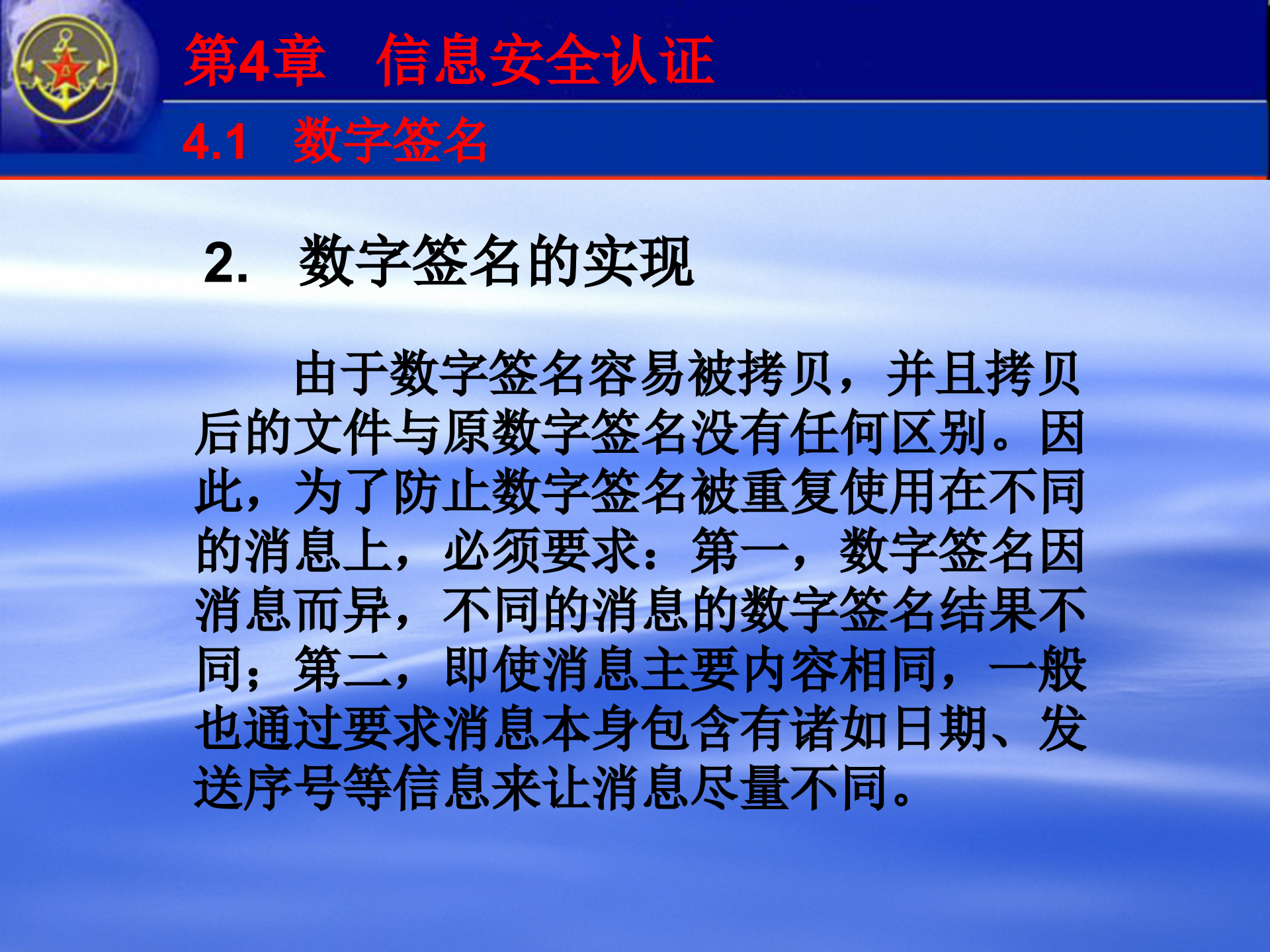 第4章　信息安全认证

4.1　数字签名

2.　数字签名的实现

由于数字签名容易被拷贝，并且拷贝后的文件与原数字签名没有任何区别。因此，为了防止数字签名被重复使用在不同的消息上，必须要求：第一，数字签名因消息而异，不同的消息的数字签名结果不同；第二，即使消息主要内容相同，一般也通过要求消息本身包含有诸如日期、发送序号等信息来让消息尽量不同。